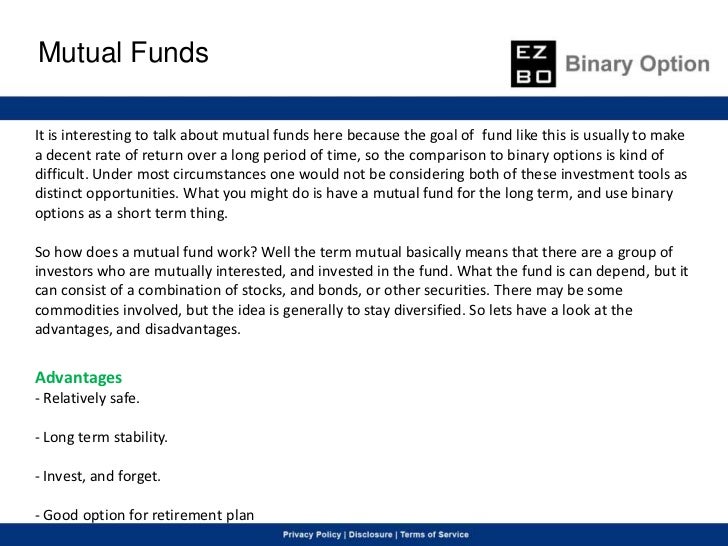 Mutual Funds

EZ
BO
Binary Option

It is interesting to talk about mutual funds here because the goal of fund like this is usually to make a decent rate of return over a long period of time, so the comparison to binary options is kind of difficult. Under most circumstances one would not be considering both of these investment tools as distinct opportunities. What you might do is have a mutual fund for the long term, and use binary options as a short term thing.

So how does a mutual fund work? Well the term mutual basically means that there are a group of investors who are mutually interested, and invested in the fund. What the fund is can depend, but it can consist of a combination of stocks, and bonds, or other securities. There may be some commodities involved, but the idea is generally to stay diversified. So lets have a look at the advantages, and disadvantages.

Advantages
- Relatively safe.

- Long term stability.

- Invest, and forget.

- Good option for retirement plan

Privacy Policy | Disclosure | Terms of Service